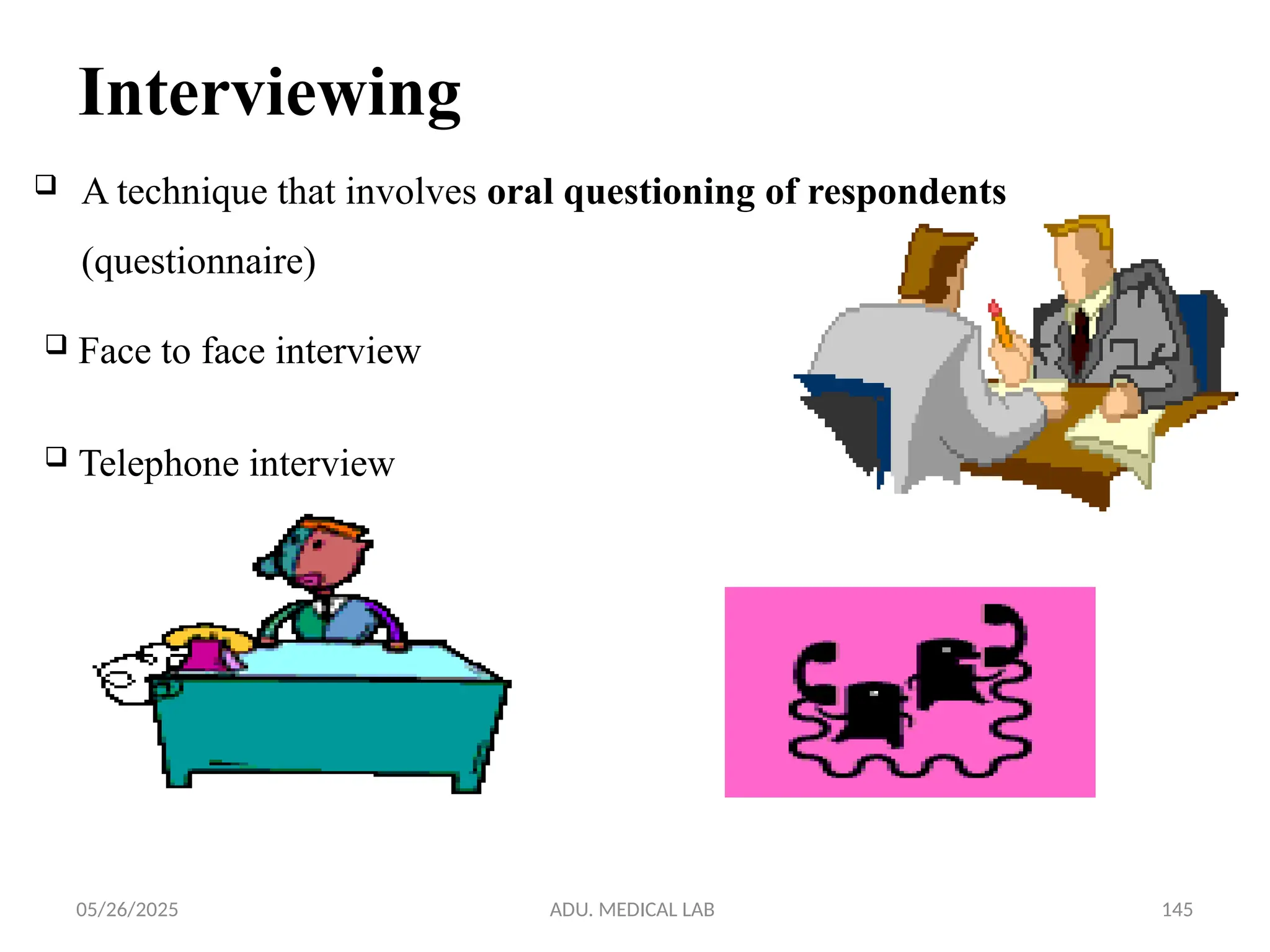 Interviewing

❑ A technique that involves oral questioning of respondents (questionnaire)

❑ Face to face interview

❑ Telephone interview

05/26/2025

ADU. MEDICAL LAB

145